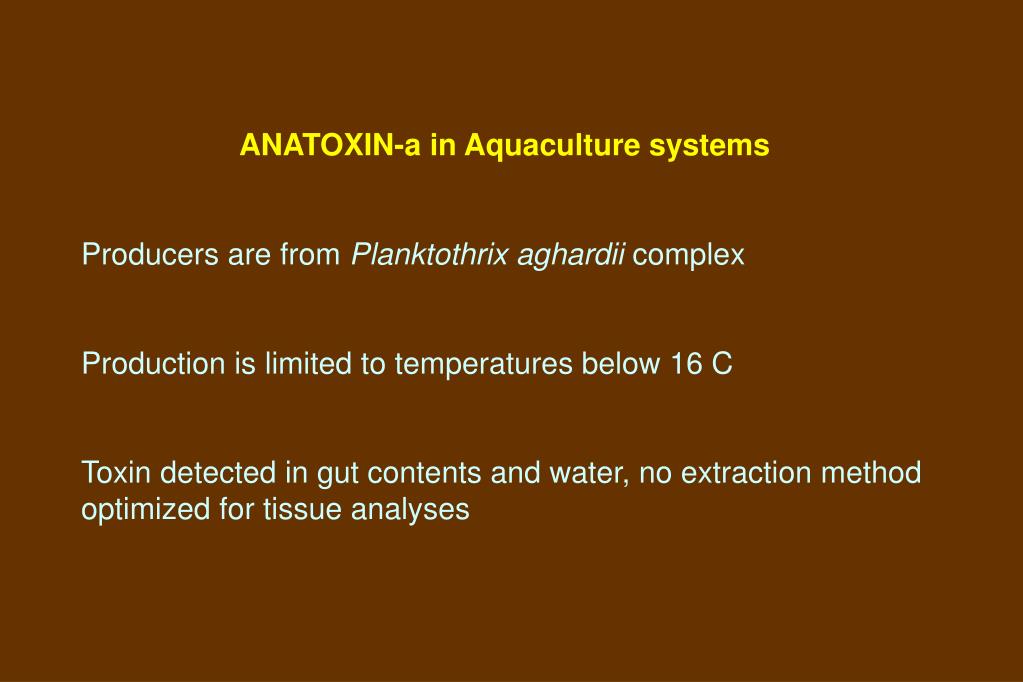 ANATOXIN-a in Aquaculture systems

Producers are from Planktothrix aghardii complex

Production is limited to temperatures below 16 C

Toxin detected in gut contents and water, no extraction method optimized for tissue analyses